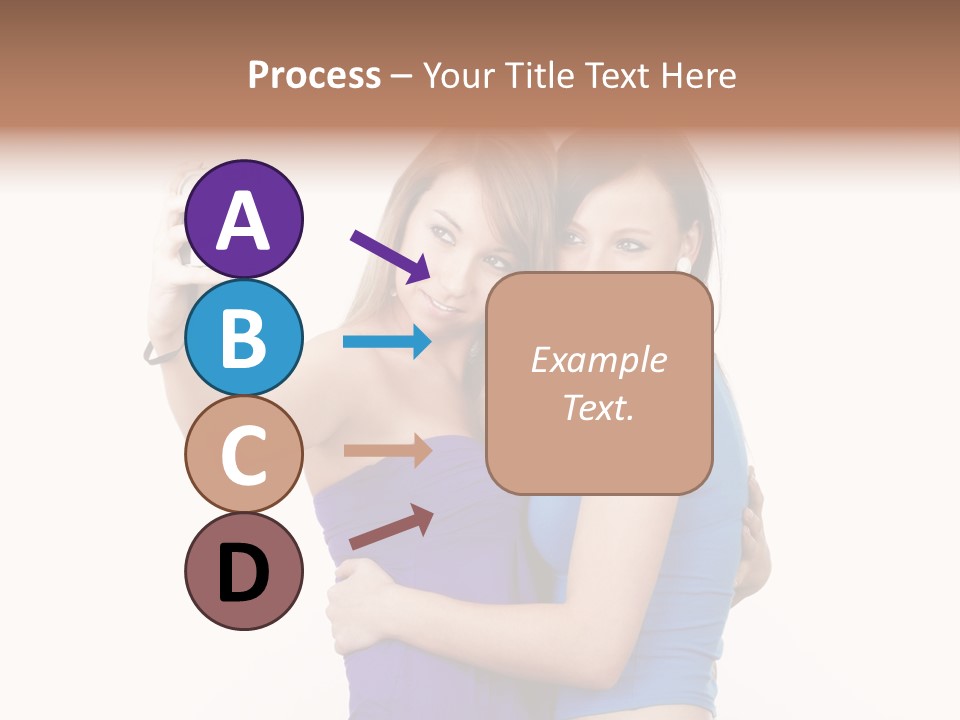 Process – Your Title Text Here

A

B

C

D

Example Text.